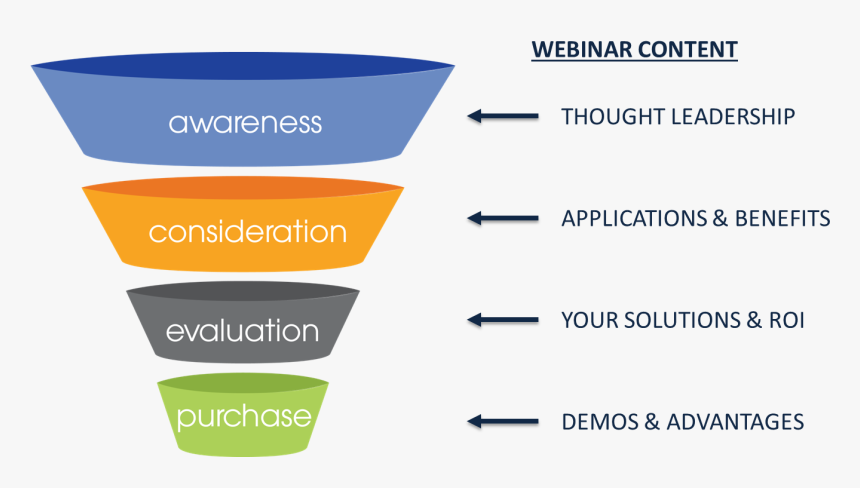 WEBINAR CONTENT

awareness

THOUGHT LEADERSHIP

consideration

APPLICATIONS & BENEFITS

evaluation

YOUR SOLUTIONS & ROI

purchase

DEMOS & ADVANTAGES